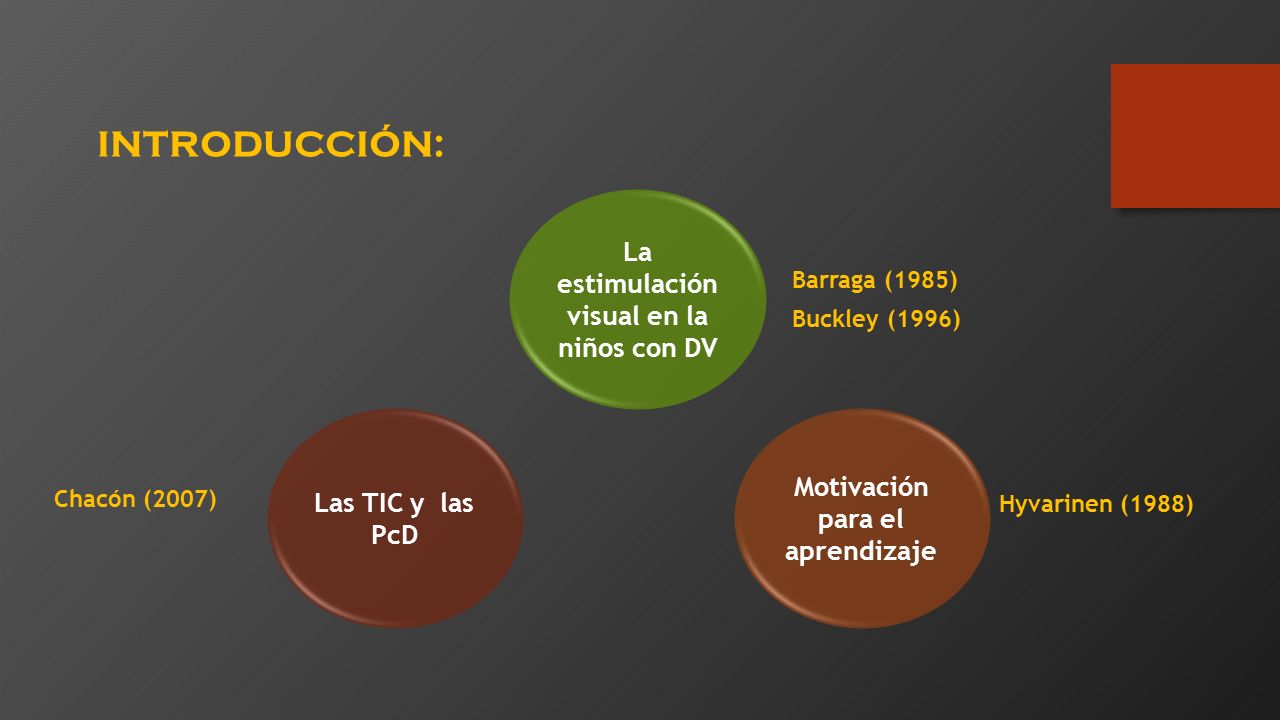 INTRODUCCIÓN:

La estimulación visual en la niños con DV

Barraga (1985)
Buckley (1996)

Chacón (2007)

Las TIC y las PcD

Motivación para el aprendizaje

Hyvarinen (1988)